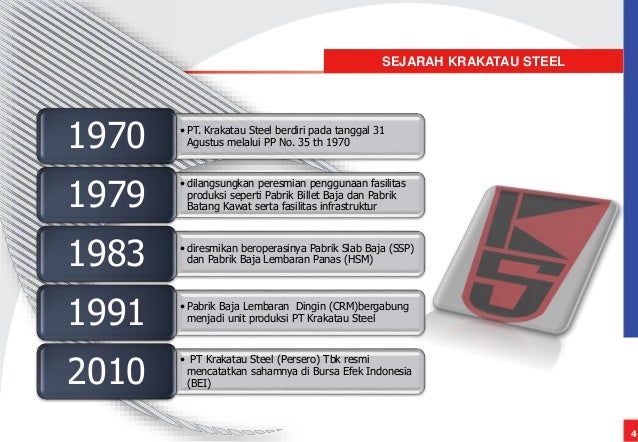 SEJARAH KRAKATAU STEEL

1970

• PT. Krakatau Steel berdiri pada tanggal 31 Agustus melalui PP No. 35 th 1970

1979

• dilangsungkan peresmian penggunaan fasilitas produksi seperti Pabrik Billet Baja dan Pabrik Batang Kawat serta fasilitas infrastruktur

1983

• diresmikan beroperasinya Pabrik Slab Baja (SSP) dan Pabrik Baja Lembaran Panas (HSM)

1991

• Pabrik Baja Lembaran Dingin (CRM)bergabung menjadi unit produksi PT Krakatau Steel

2010

• PT Krakatau Steel (Persero) Tbk resmi mencatatkan sahamnya di Bursa Efek Indonesia (BEI)

4